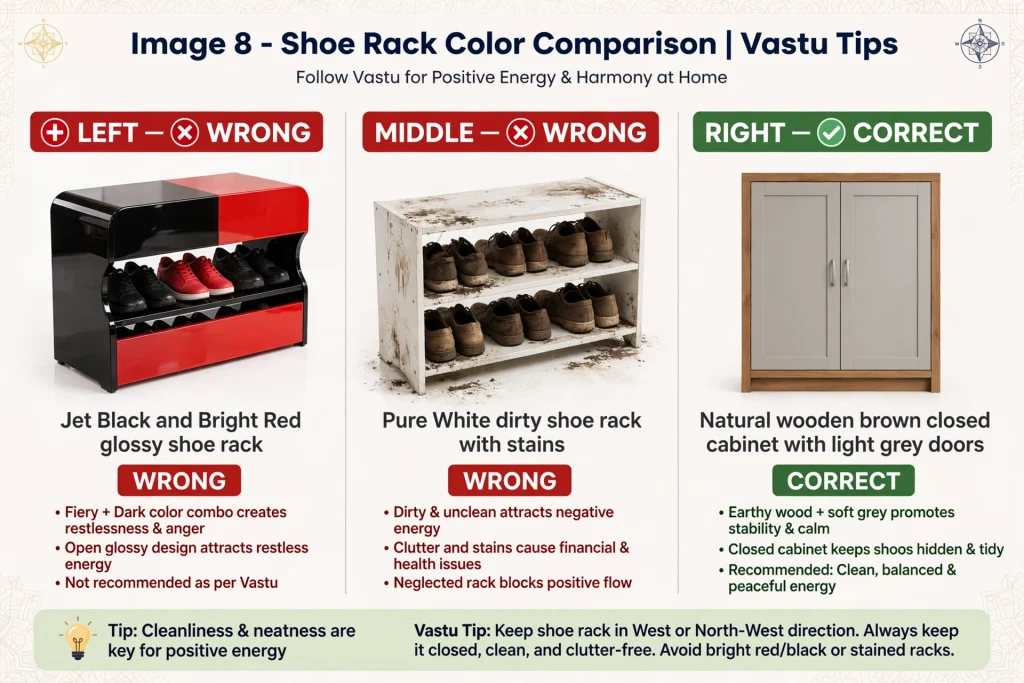 Image 8 - Shoe Rack Color Comparison | Vastu Tips

Follow Vastu for Positive Energy & Harmony at Home

LEFT — WRONG

Jet Black and Bright Red glossy shoe rack

WRONG

• Fiery + Dark color combo creates restlessness & anger
• Open glossy design attracts restless energy
• Not recommended as per Vastu

MIDDLE — WRONG

Pure White dirty shoe rack with stains

WRONG

• Dirty & unclean attracts negative energy
• Clutter and stains cause financial & health issues
• Neglected rack blocks positive flow

RIGHT — CORRECT

Natural wooden brown closed cabinet with light grey doors

CORRECT

• Earthy wood + soft grey promotes stability & calm
• Closed cabinet keeps shoos hidden & tidy
• Recommended: Clean, balanced & peaceful energy

Tip: Cleanliness & neatness are key for positive energy

Vastu Tip: Keep shoe rack in West or North-West direction. Always keep it closed, clean, and clutter-free. Avoid bright red/black or stained racks.